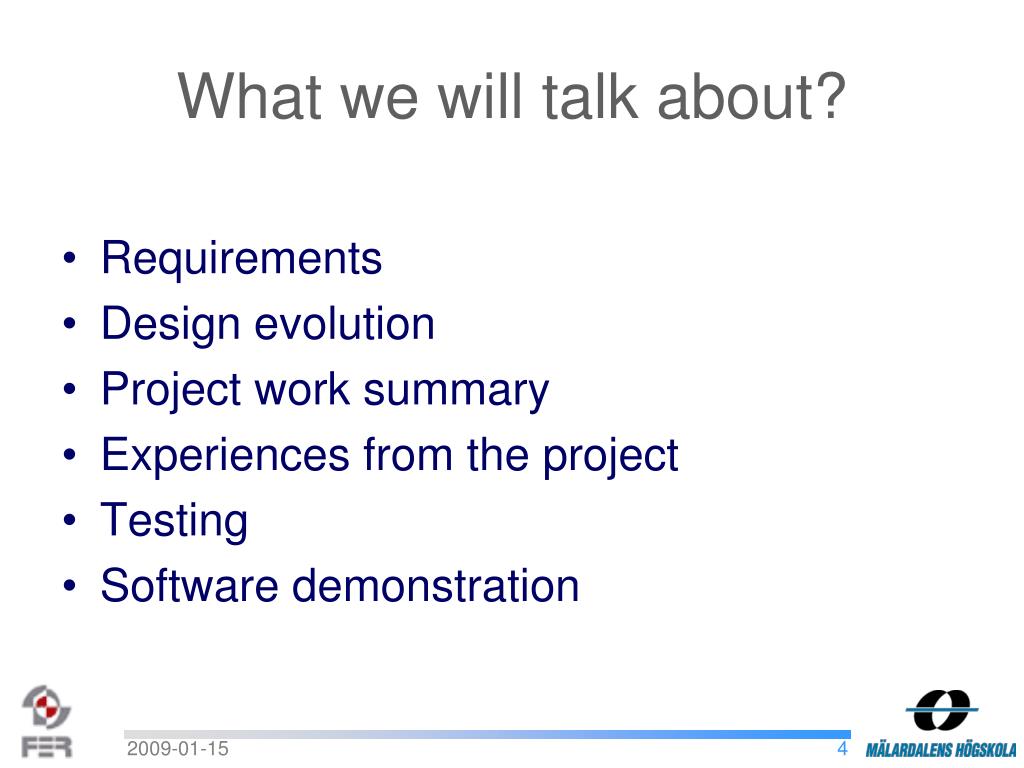 What we will talk about?

• Requirements
• Design evolution
• Project work summary
• Experiences from the project
• Testing
• Software demonstration

FER

2009-01-15

4

MÄLARDALENS HÖGSKOLA